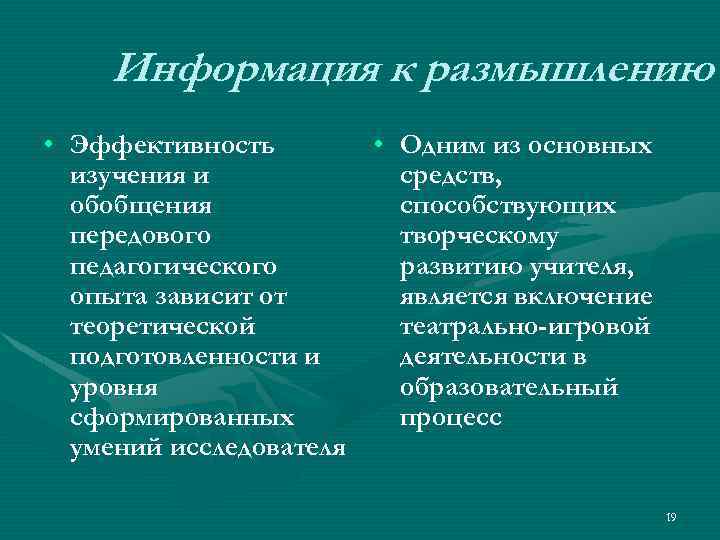 Информация к размышлению

• Эффективность изучения и обобщения передового педагогического опыта зависит от теоретической подготовленности и уровня сформированных умений исследователя

• Одним из основных средств, способствующих творческому развитию учителя, является включение театрально-игровой деятельности в образовательный процесс

19